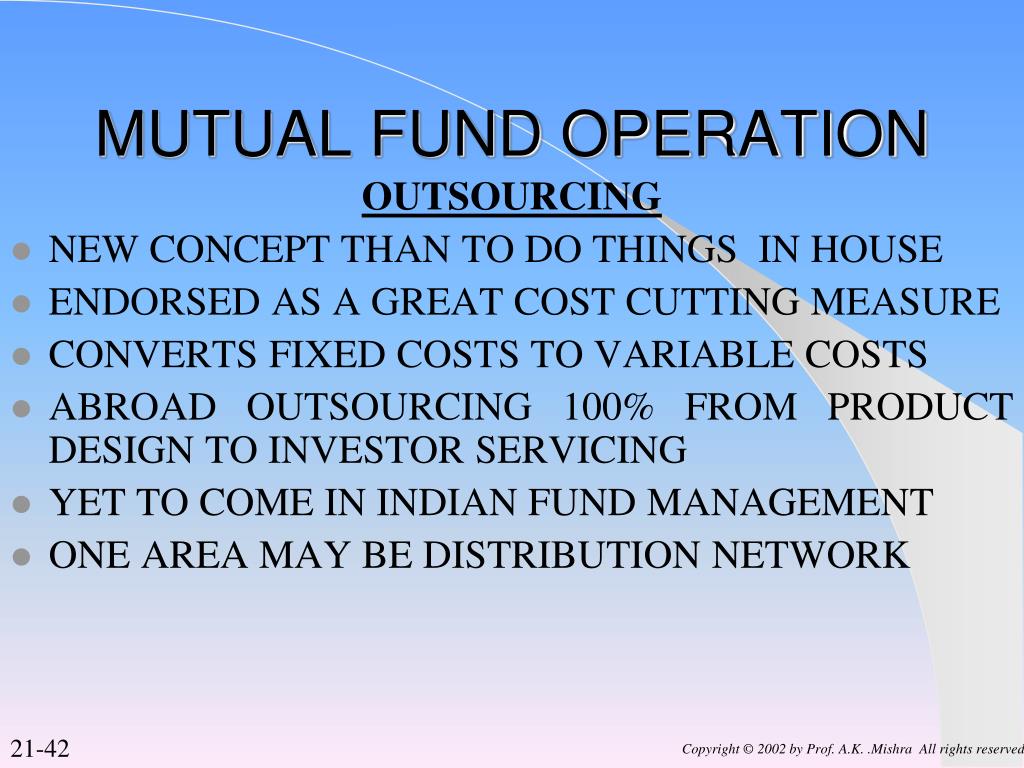 MUTUAL FUND OPERATION

OUTSOURCING

- NEW CONCEPT THAN TO DO THINGS IN HOUSE
- ENDORSED AS A GREAT COST CUTTING MEASURE
- CONVERTS FIXED COSTS TO VARIABLE COSTS
- ABROAD OUTSOURCING 100% FROM PRODUCT DESIGN TO INVESTOR SERVICING
- YET TO COME IN INDIAN FUND MANAGEMENT
- ONE AREA MAY BE DISTRIBUTION NETWORK

21-42

Copyright © 2002 by Prof. A.K. .Mishra All rights reserved